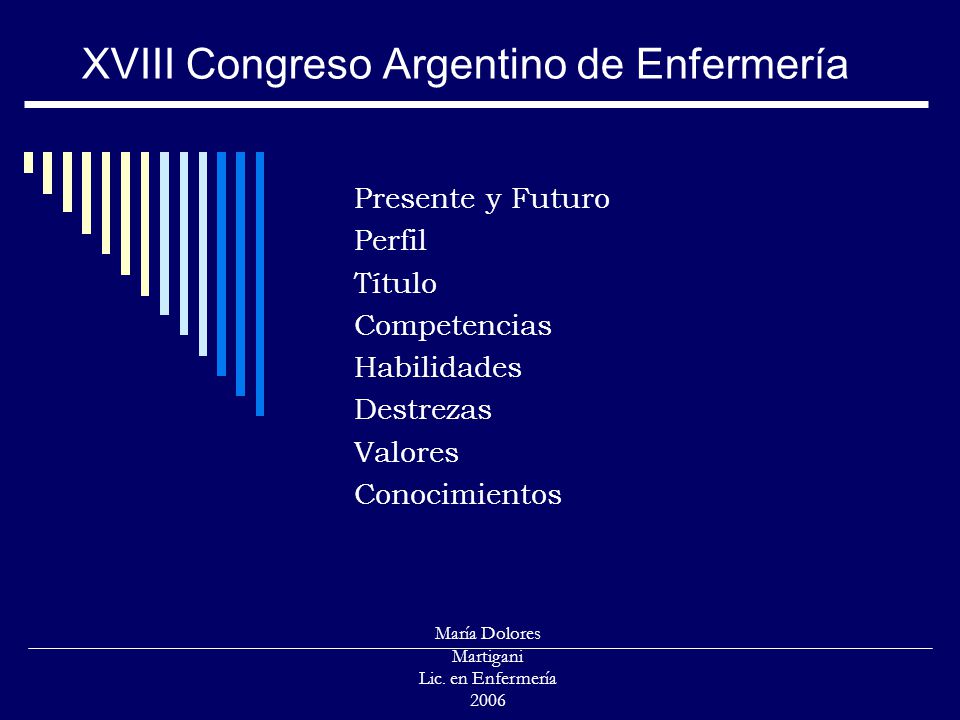 XVIII Congreso Argentino de Enfermería

Presente y Futuro
Perfil
Título
Competencias
Habilidades
Destrezas
Valores
Conocimientos

María Dolores
Martigani
Lic. en Enfermería
2006